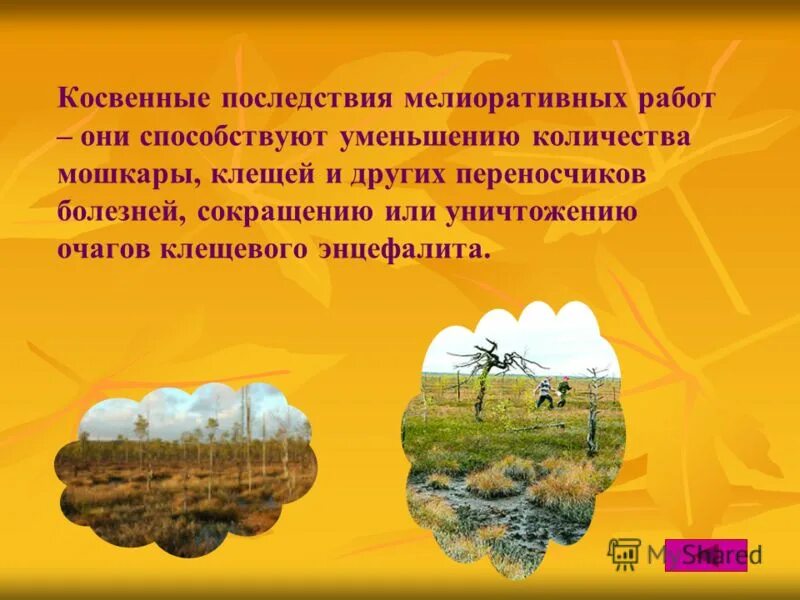 Косвенные последствия мелиоративных работ – они способствуют уменьшению количества мошкары, клещей и других переносчиков болезней, сокращению или уничтожению очагов клещевого энцефалита.

MyShared